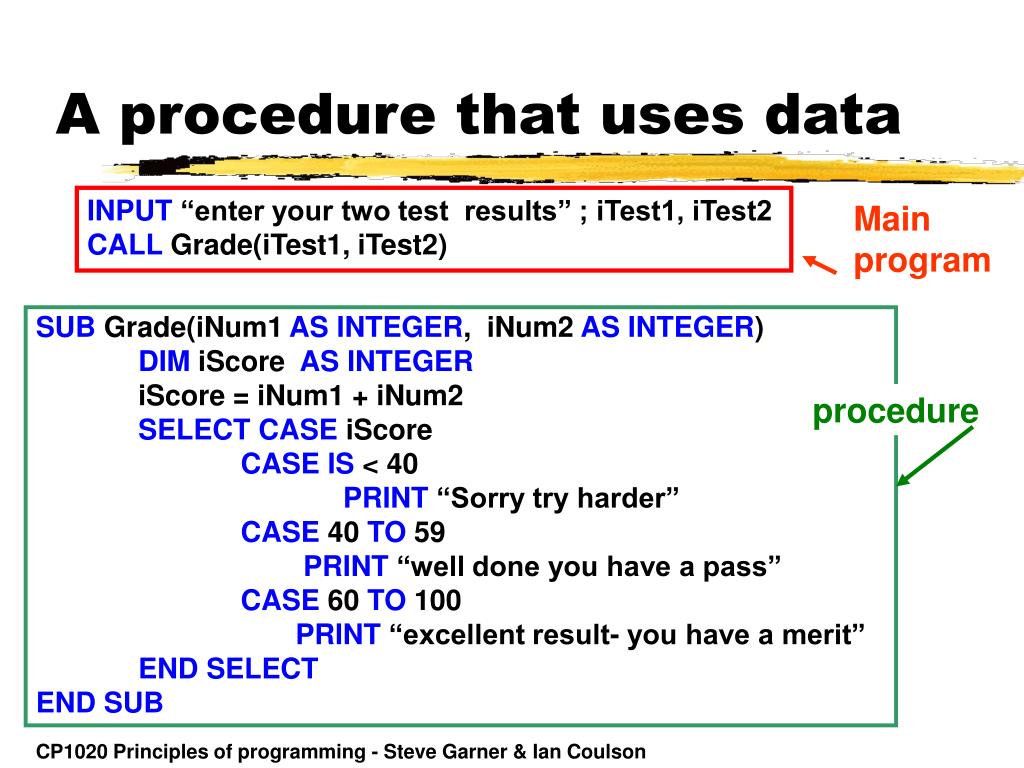 A procedure that uses data

INPUT “enter your two test results” ; iTest1, iTest2
CALL Grade(iTest1, iTest2)

Main program

SUB Grade(iNum1 AS INTEGER, iNum2 AS INTEGER)
DIM iScore AS INTEGER
iScore = iNum1 + iNum2
SELECT CASE iScore
CASE IS < 40
PRINT “Sorry try harder”
CASE 40 TO 59
PRINT “well done you have a pass”
CASE 60 TO 100
PRINT “excellent result- you have a merit”
END SELECT
END SUB

procedure

CP1020 Principles of programming - Steve Garner & Ian Coulson